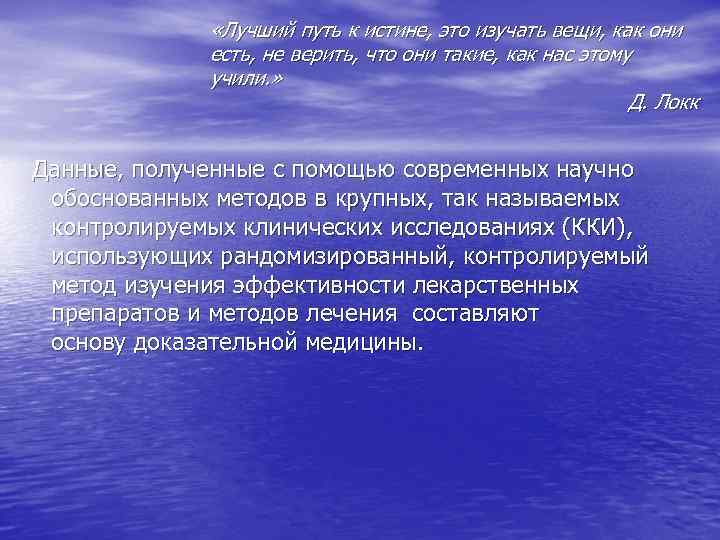 «Лучший путь к истине, это изучать вещи, как они есть, не верить, что они такие, как нас этому учили.»

Д. Локк

Данные, полученные с помощью современных научно обоснованных методов в крупных, так называемых контролируемых клинических исследованиях (ККИ), использующих рандомизированный, контролируемый метод изучения эффективности лекарственных препаратов и методов лечения составляют основу доказательной медицины.